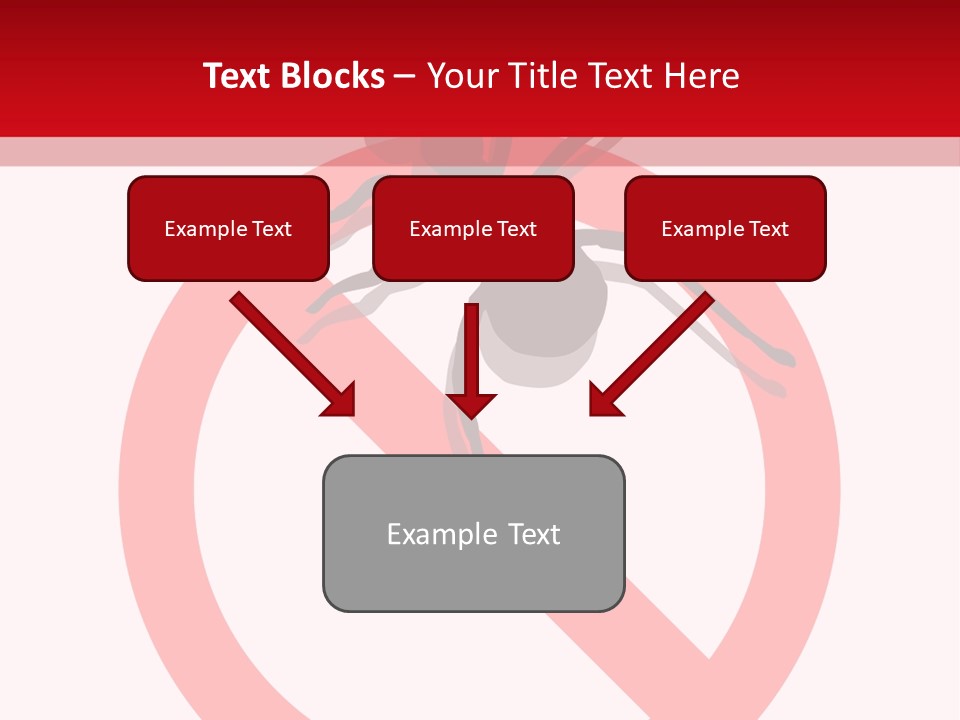 Text Blocks – Your Title Text Here

Example Text

Example Text

Example Text

Example Text